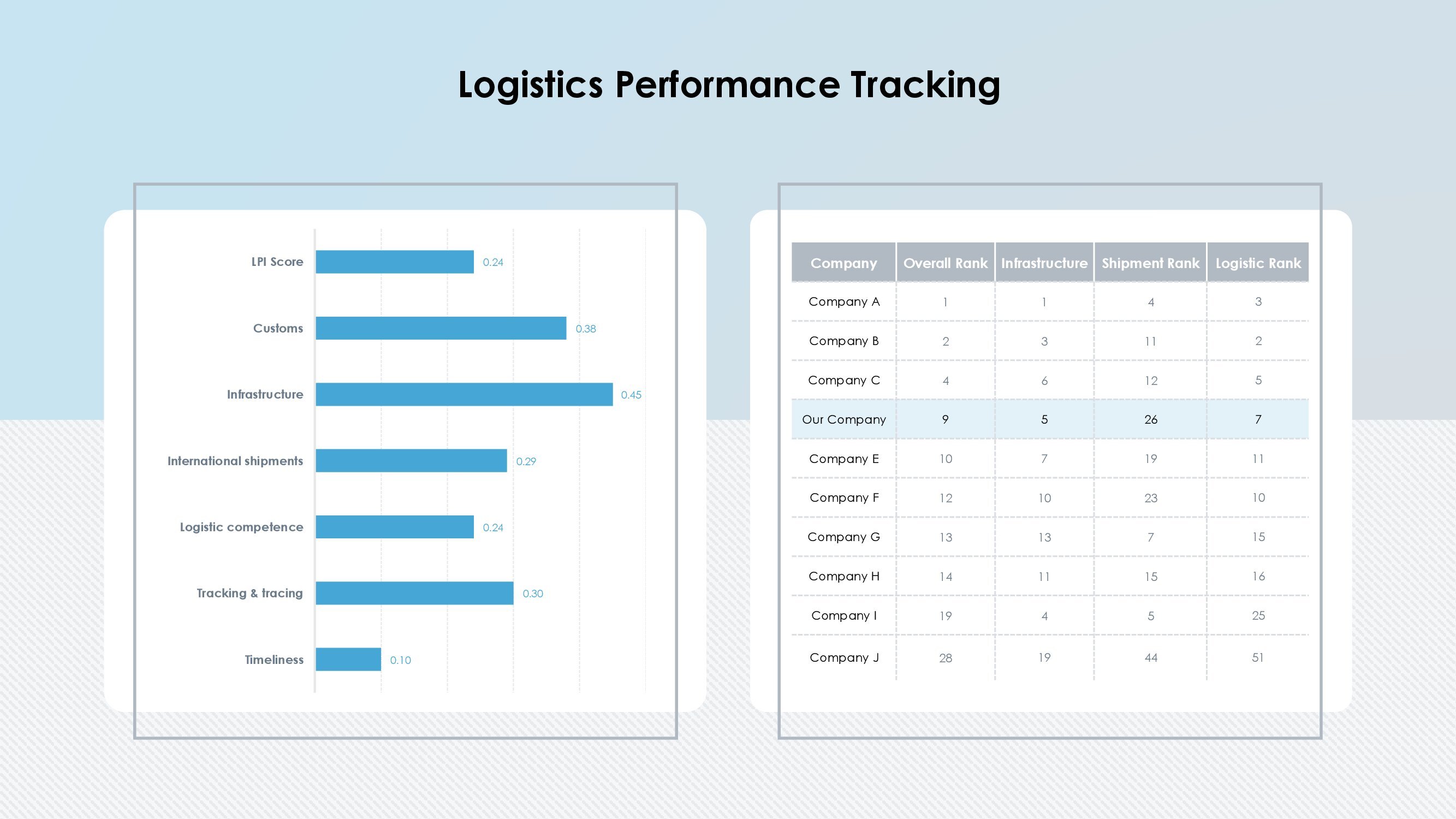 Logistics Performance Tracking

LPI Score 0.24
Customs 0.38
Infrastructure 0.45
International shipments 0.29
Logistic competence 0.24
Tracking & tracing 0.30
Timeliness 0.10

| Company | Overall Rank | Infrastructure | Shipment Rank | Logistic Rank |
|---|---|---|---|---|
| Company A | 1 | 1 | 4 | 3 |
| Company B | 2 | 3 | 11 | 2 |
| Company C | 4 | 6 | 12 | 5 |
| Our Company | 9 | 5 | 26 | 7 |
| Company E | 10 | 7 | 19 | 11 |
| Company F | 12 | 10 | 23 | 10 |
| Company G | 13 | 13 | 7 | 15 |
| Company H | 14 | 11 | 15 | 16 |
| Company I | 19 | 4 | 5 | 25 |
| Company J | 28 | 19 | 44 | 51 |